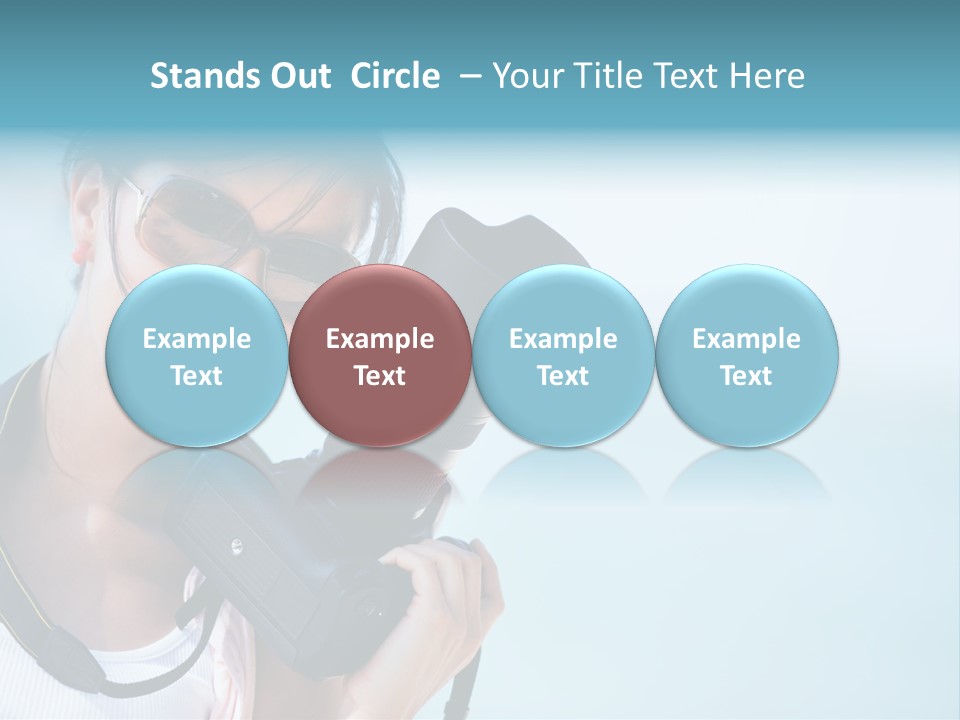 Stands Out  Circle  – Your Title Text Here

Example Text

Example Text

Example Text

Example Text